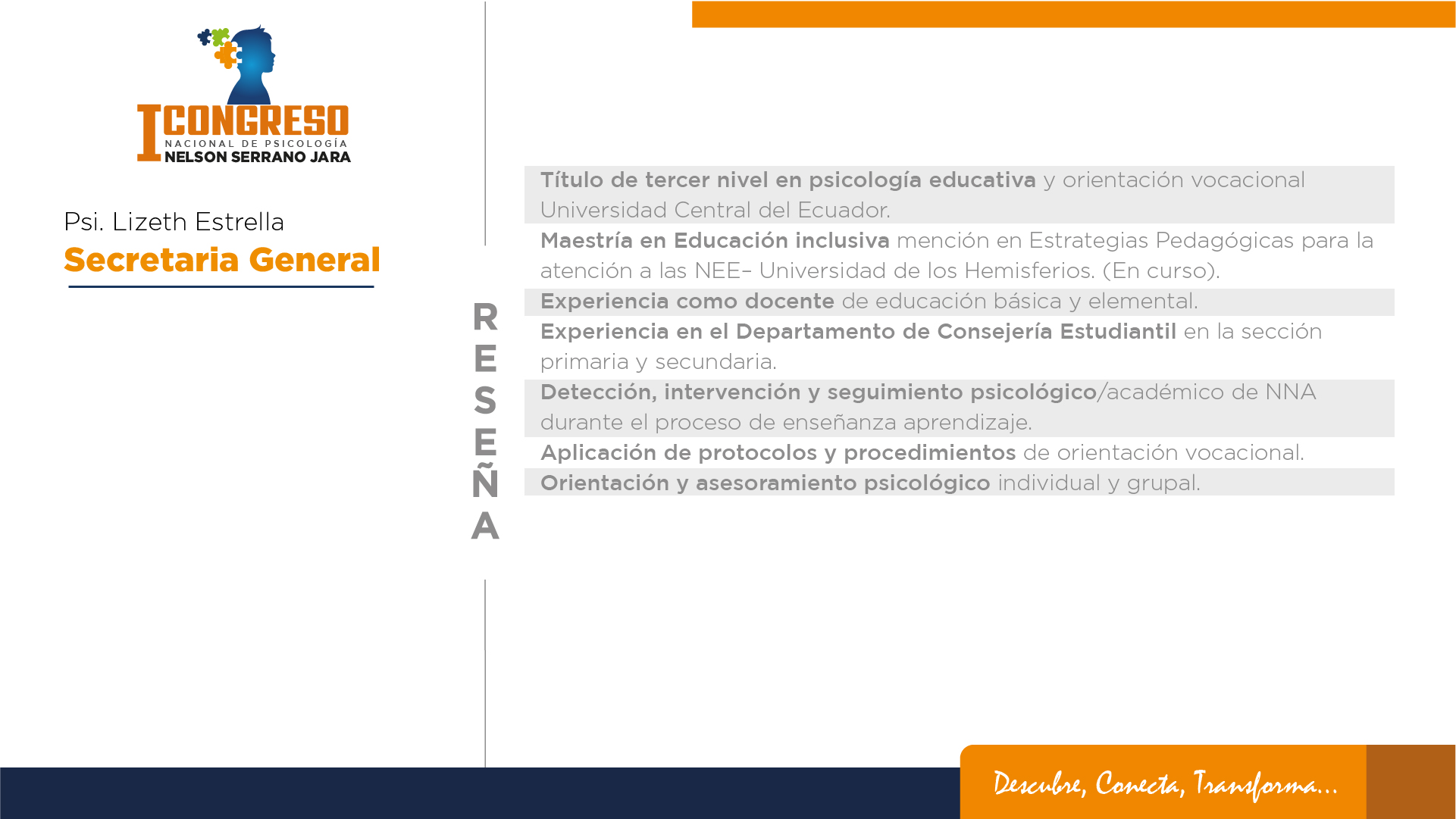 I CONGRESO
NACIONAL DE PSICOLOGÍA
NELSON SERRANO JARA

Psi. Lizeth Estrella
Secretaria General

RESEÑA

Título de tercer nivel en psicología educativa y orientación vocacional Universidad Central del Ecuador.

Maestría en Educación inclusiva mención en Estrategias Pedagógicas para la atención a las NEE– Universidad de los Hemisferios. (En curso).

Experiencia como docente de educación básica y elemental.

Experiencia en el Departamento de Consejería Estudiantil en la sección primaria y secundaria.

Detección, intervención y seguimiento psicológico/académico de NNA durante el proceso de enseñanza aprendizaje.

Aplicación de protocolos y procedimientos de orientación vocacional.

Orientación y asesoramiento psicológico individual y grupal.

Descubre, Conecta, Transforma...